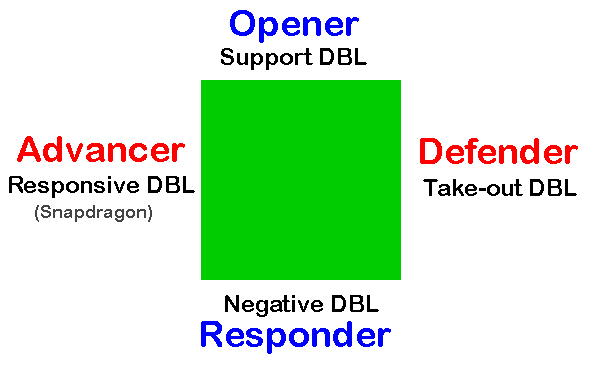 Opener
Support DBL

Advancer
Responsive DBL
(Snapdragon)

Defender
Take-out DBL

Negative DBL
Responder